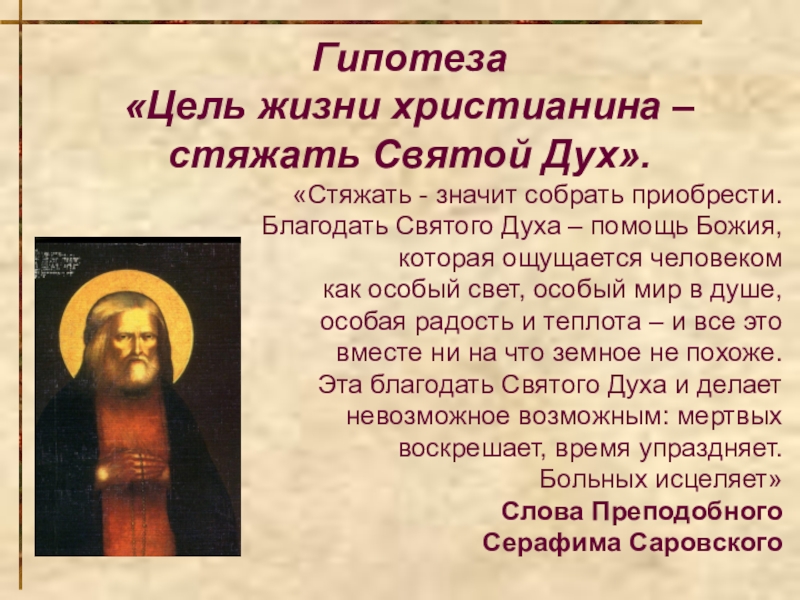 Гипотеза
«Цель жизни христианина – стяжать Святой Дух».

«Стяжать - значит собрать приобрести. Благодать Святого Духа – помощь Божия, которая ощущается человеком как особый свет, особый мир в душе, особая радость и теплота – и все это вместе ни на что земное не похоже. Эта благодать Святого Духа и делает невозможное возможным: мертвых воскрешает, время упраздняет. Больных исцеляет»

Слова Преподобного Серафима Саровского